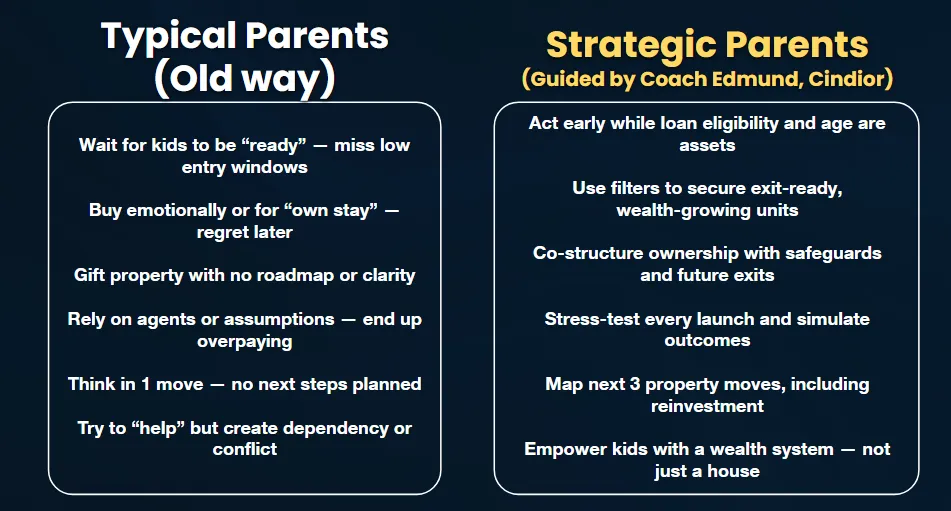 Typical Parents (Old way)

Wait for kids to be “ready” — miss low entry windows

Buy emotionally or for “own stay” — regret later

Gift property with no roadmap or clarity

Rely on agents or assumptions — end up overpaying

Think in 1 move — no next steps planned

Try to “help” but create dependency or conflict

Strategic Parents (Guided by Coach Edmund, Cindior)

Act early while loan eligibility and age are assets

Use filters to secure exit-ready, wealth-growing units

Co-structure ownership with safeguards and future exits

Stress-test every launch and simulate outcomes

Map next 3 property moves, including reinvestment

Empower kids with a wealth system — not just a house